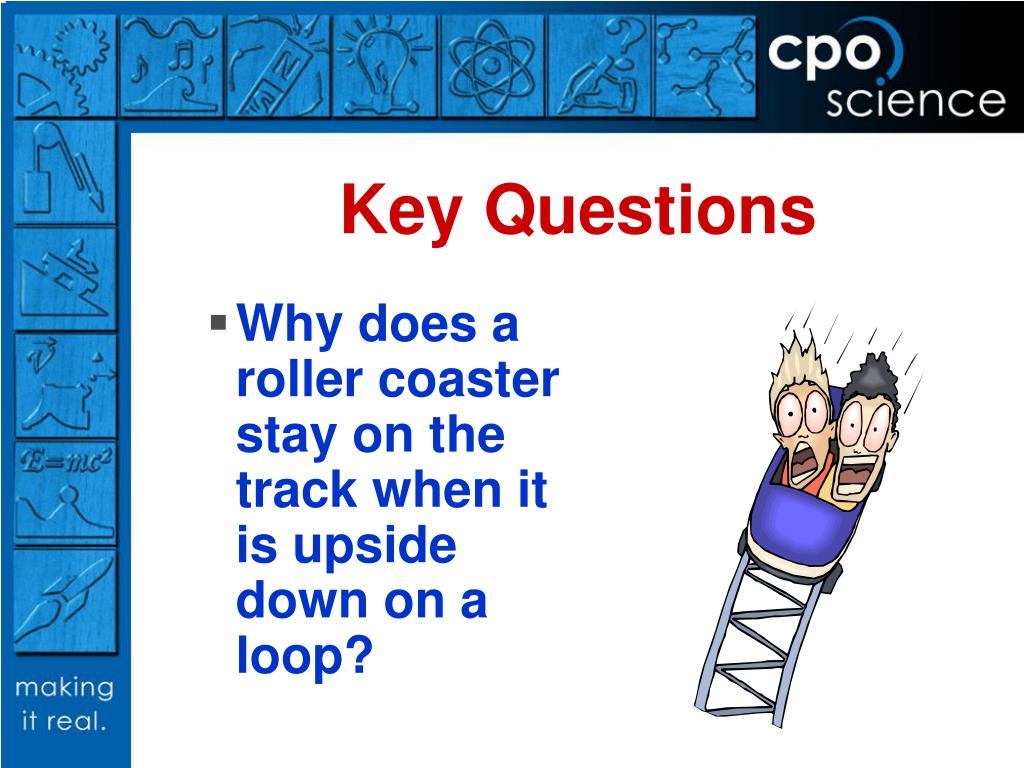 cpo science

Key Questions

▪ Why does a roller coaster stay on the track when it is upside down on a loop?

$E=mc^2$

making it real.